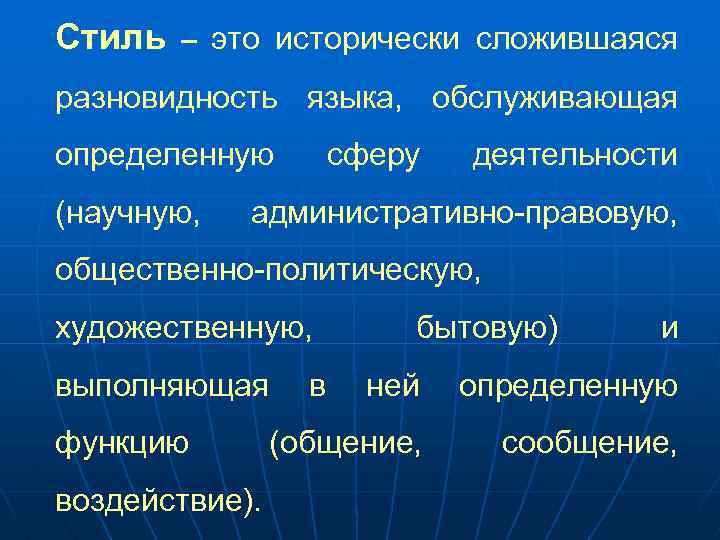 Стиль – это исторически сложившаяся разновидность языка, обслуживающая определенную сферу деятельности (научную, административно-правовую, общественно-политическую, художественную, бытовую) и выполняющая в ней определенную функцию (общение, сообщение, воздействие).